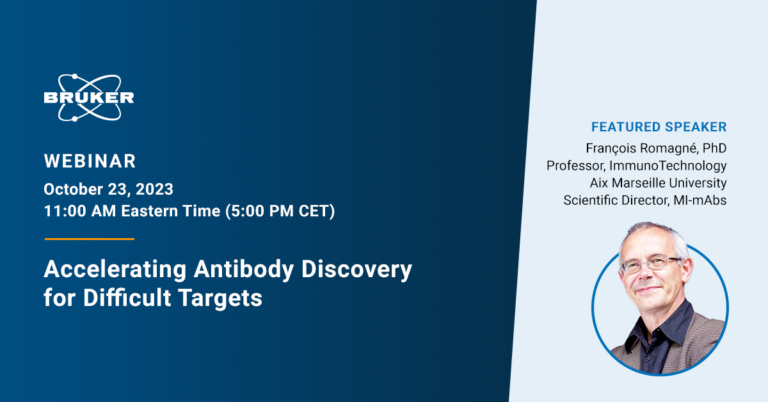 BRUKER

WEBINAR

October 23, 2023
11:00 AM Eastern Time (5:00 PM CET)

Accelerating Antibody Discovery for Difficult Targets

FEATURED SPEAKER

François Romagné, PhD
Professor, ImmunoTechnology
Aix Marseille University
Scientific Director, MI-mAbs